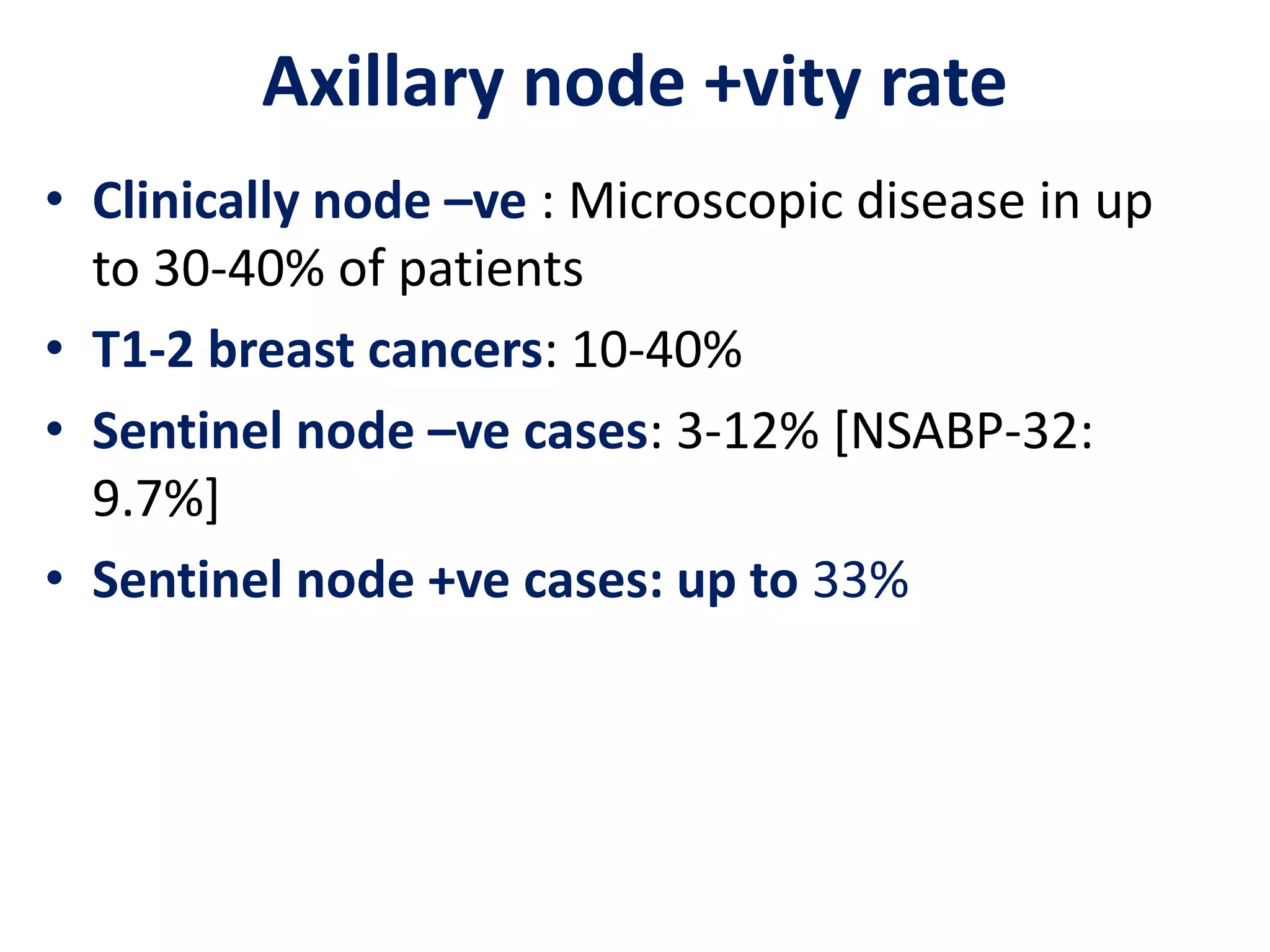 Axillary node +vity rate

• Clinically node –ve : Microscopic disease in up to 30-40% of patients
• T1-2 breast cancers: 10-40%
• Sentinel node –ve cases: 3-12% [NSABP-32: 9.7%]
• Sentinel node +ve cases: up to 33%